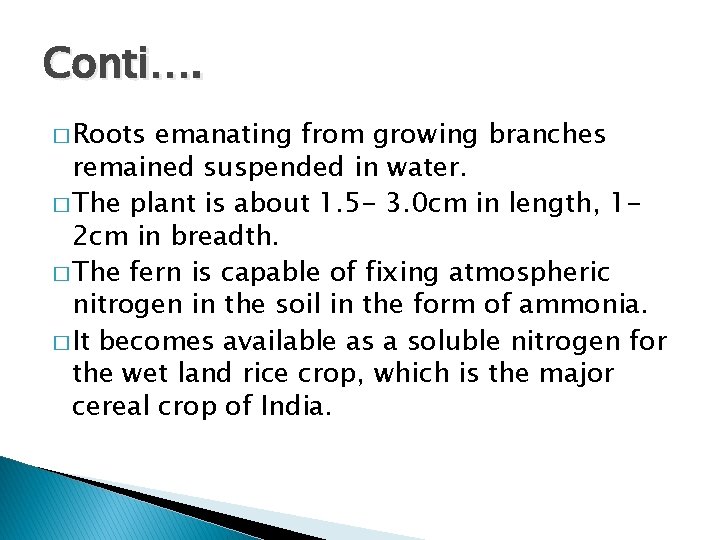 Conti….

□ Roots emanating from growing branches remained suspended in water.

□ The plant is about 1.5- 3.0cm in length, 1-2cm in breadth.

□ The fern is capable of fixing atmospheric nitrogen in the soil in the form of ammonia.

□ It becomes available as a soluble nitrogen for the wet land rice crop, which is the major cereal crop of India.